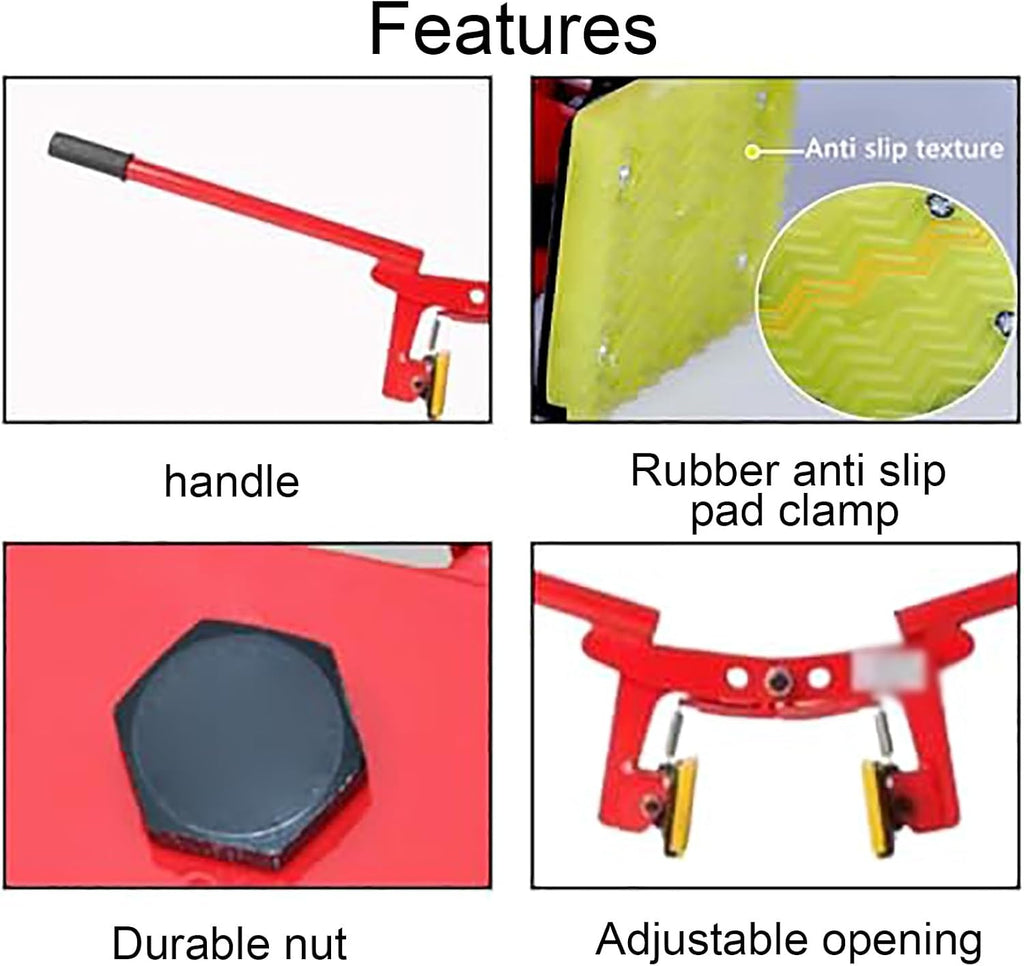 Features

Anti slip texture

handle

Rubber anti slip pad clamp

Durable nut

Adjustable opening